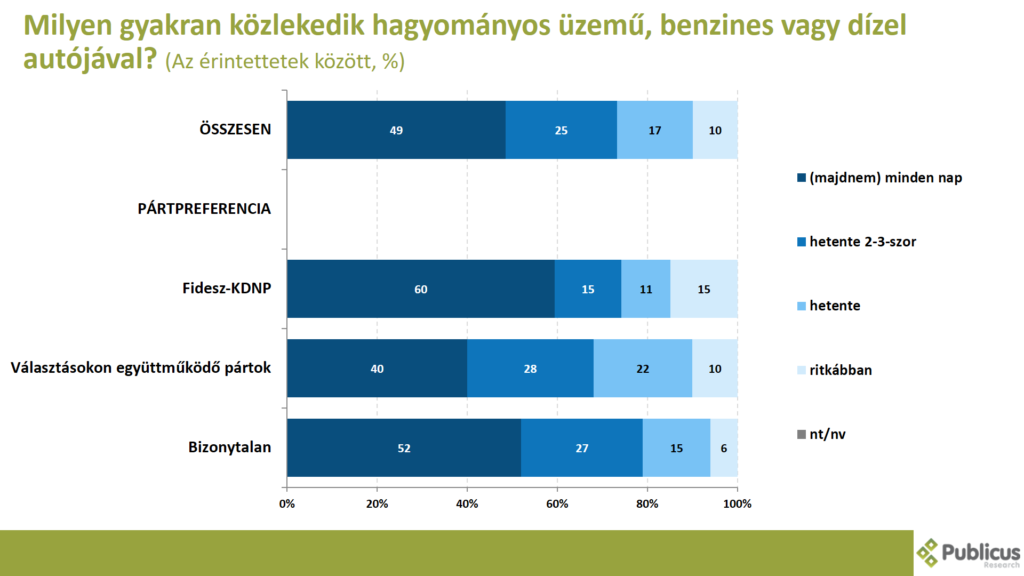 Milyen gyakran közlekedik hagyományos üzemű, benzines vagy dízel autójával? (Az érintettetek között, %)

ÖSSZESEN
49
25
17
10

PÁRTPREFERENCIA

Fidesz-KDNP
60
15
11
15

Választásokon együttműködő pártok
40
28
22
10

Bizonytalan
52
27
15
6

0%
20%
40%
60%
80%
100%

(majdnem) minden nap
hetente 2-3-szor
hetente
ritkábban
nt/nv

Publicus Research